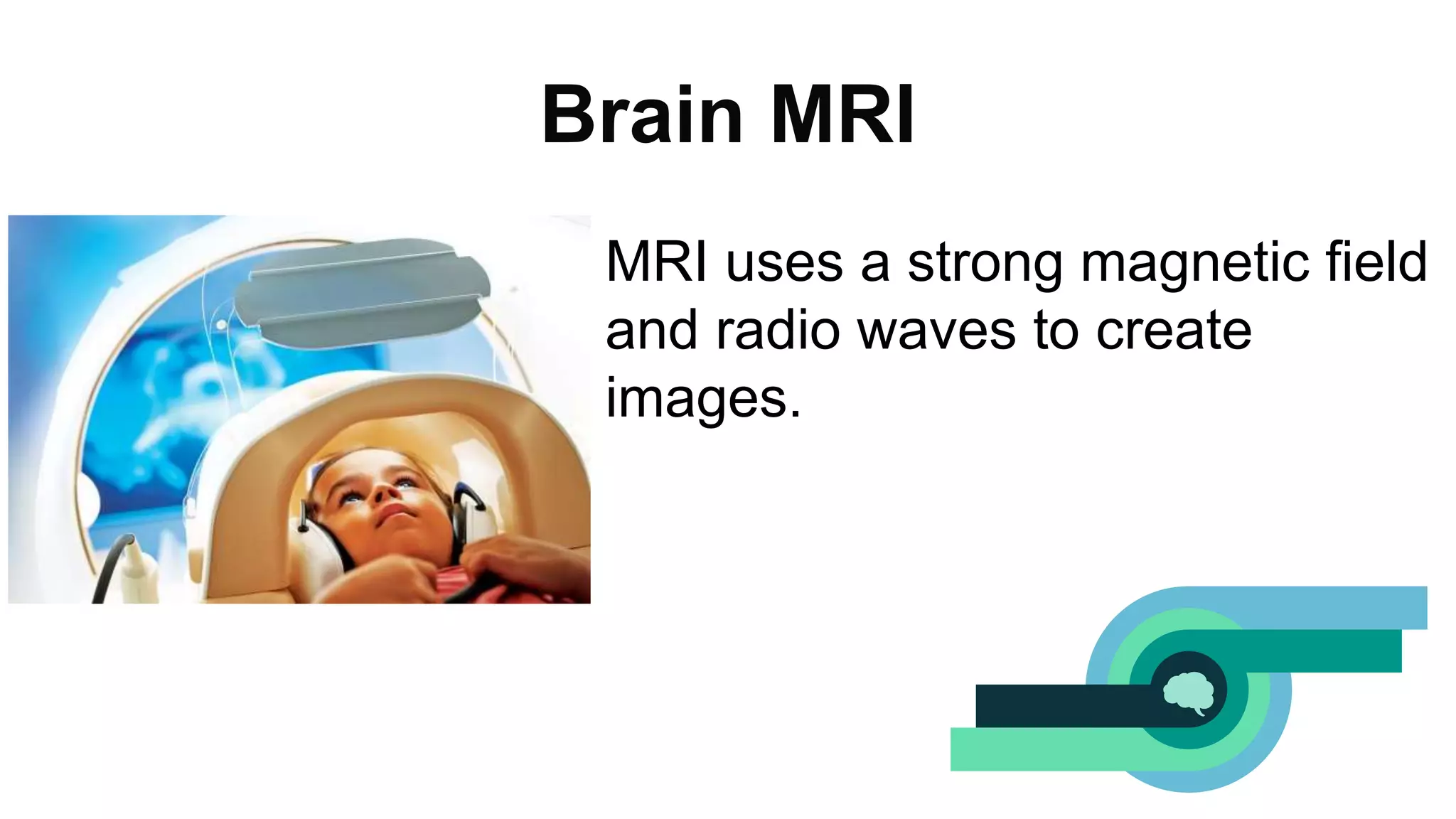 Brain MRI

MRI uses a strong magnetic field and radio waves to create images.